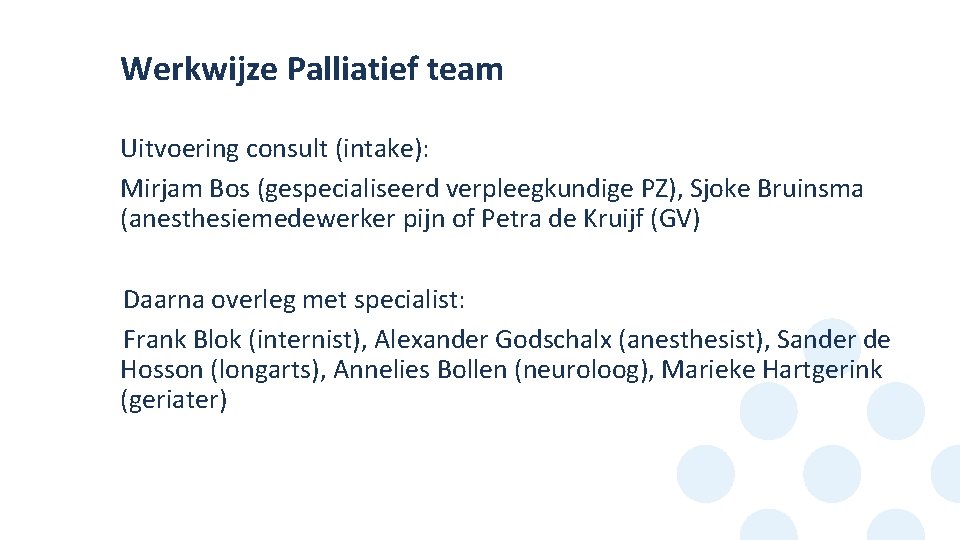 Werkwijze Palliatief team

Uitvoering consult (intake):

Mirjam Bos (gespecialiseerd verpleegkundige PZ), Sjoke Bruinsma (anesthesiemedewerker pijn of Petra de Kruijf (GV)

Daarna overleg met specialist:

Frank Blok (internist), Alexander Godschalx (anesthesist), Sander de Hosson (longarts), Annelies Bollen (neuroloog), Marieke Hartgerink (geriater)